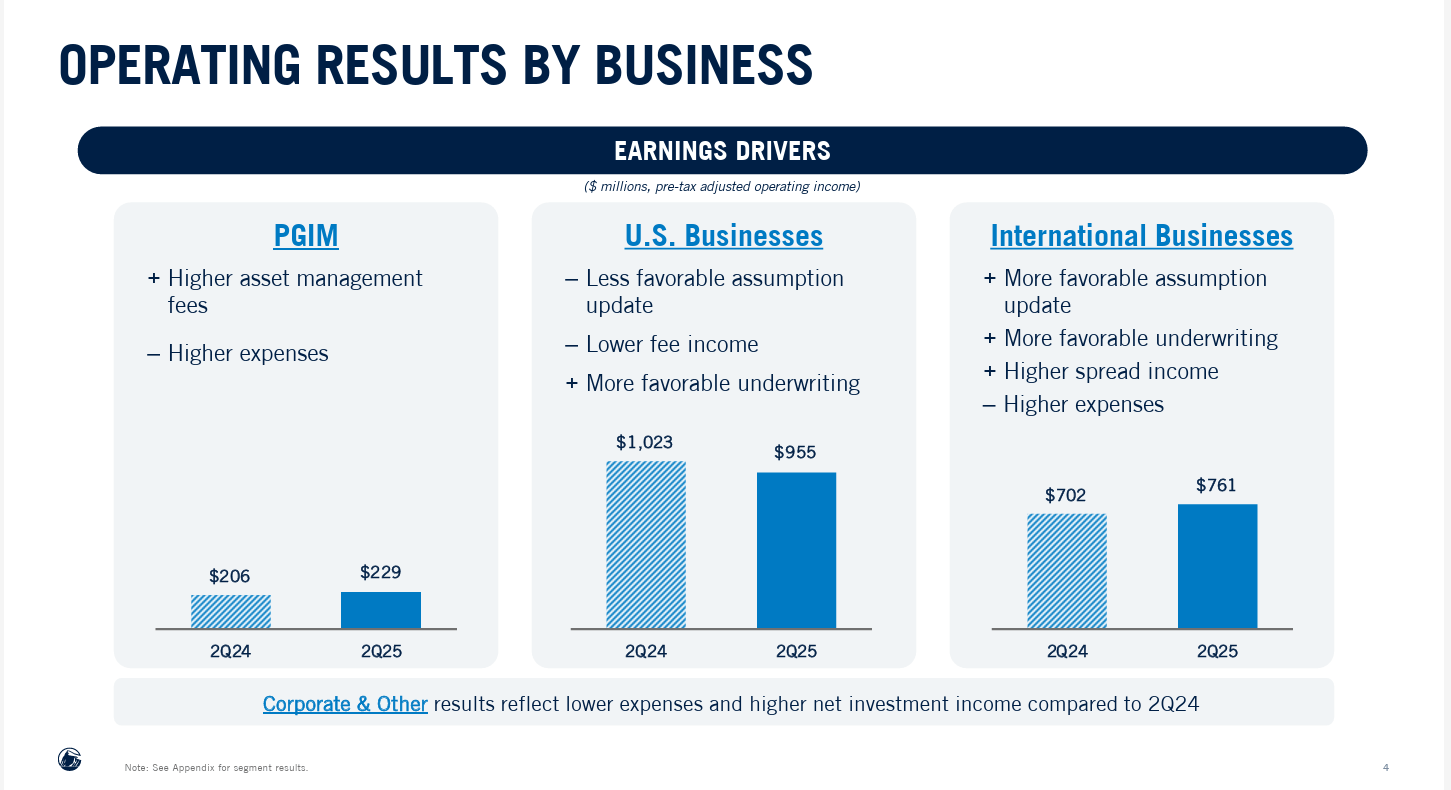 OPERATING RESULTS BY BUSINESS

EARNINGS DRIVERS

($ millions, pre-tax adjusted operating income)

PGIM

+ Higher asset management fees

– Higher expenses

$206 $229

2Q24 2Q25

U.S. Businesses

– Less favorable assumption update

– Lower fee income

+ More favorable underwriting

$1,023 $955

2Q24 2Q25

International Businesses

+ More favorable assumption update

+ More favorable underwriting

+ Higher spread income

– Higher expenses

$702 $761

2Q24 2Q25

Corporate & Other results reflect lower expenses and higher net investment income compared to 2Q24

Note: See Appendix for segment results.

4